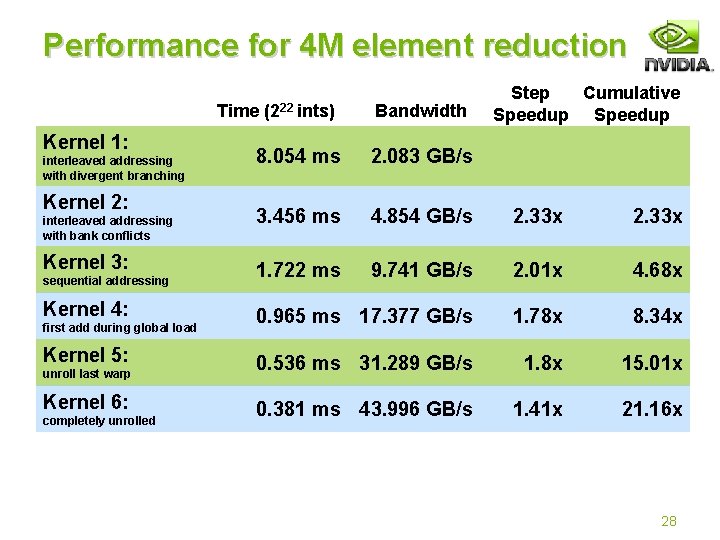 Performance for 4M element reduction

NVIDIA.

| | Time ($2^{22}$ ints) | Bandwidth | Step Speedup | Cumulative Speedup |
|---|---|---|---|---|
| Kernel 1: interleaved addressing with divergent branching | 8.054 ms | 2.083 GB/s | | |
| Kernel 2: interleaved addressing with bank conflicts | 3.456 ms | 4.854 GB/s | 2.33x | 2.33x |
| Kernel 3: sequential addressing | 1.722 ms | 9.741 GB/s | 2.01x | 4.68x |
| Kernel 4: first add during global load | 0.965 ms | 17.377 GB/s | 1.78x | 8.34x |
| Kernel 5: unroll last warp | 0.536 ms | 31.289 GB/s | 1.8x | 15.01x |
| Kernel 6: completely unrolled | 0.381 ms | 43.996 GB/s | 1.41x | 21.16x |

28